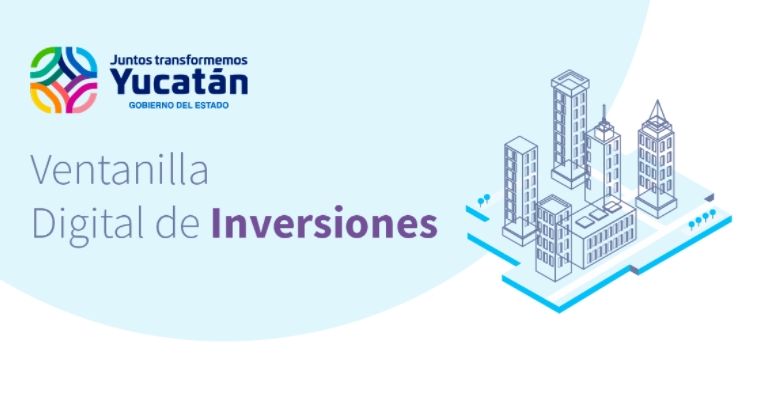 Juntos transformemos
Yucatán
GOBIERNO DEL ESTADO

Ventanilla
Digital de Inversiones